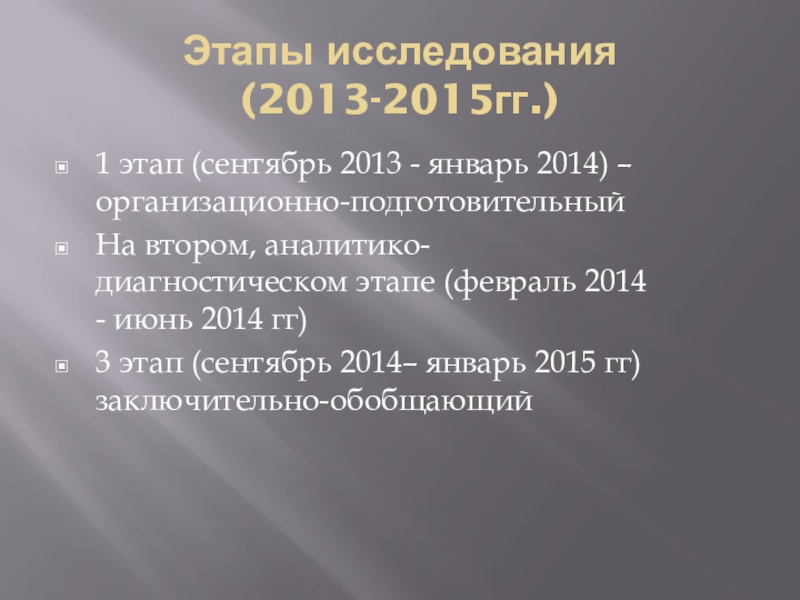 Этапы исследования (2013-2015гг.)

1 этап (сентябрь 2013 - январь 2014) – организационно-подготовительный

На втором, аналитико-диагностическом этапе (февраль 2014 - июнь 2014 гг)

3 этап (сентябрь 2014– январь 2015 гг) заключительно-обобщающий